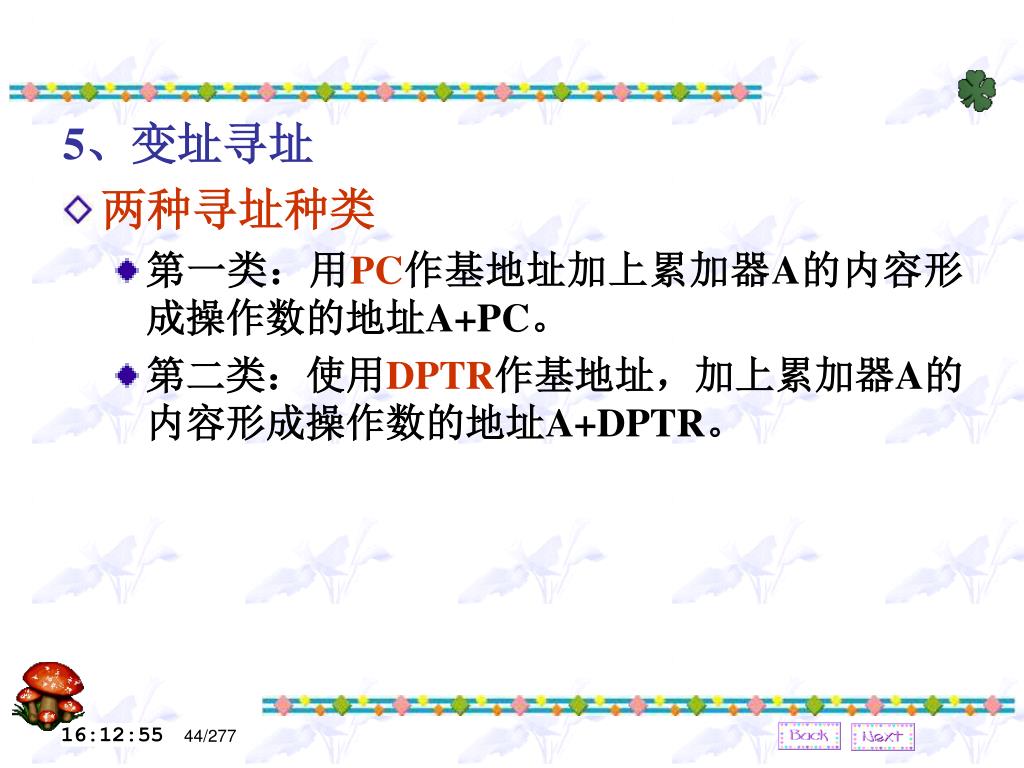 5、变址寻址

两种寻址种类

第一类：用PC作基地址加上累加器A的内容形成操作数的地址A+PC。

第二类：使用DPTR作基地址，加上累加器A的内容形成操作数的地址A+DPTR。

16:12:55 44/277

Back Next